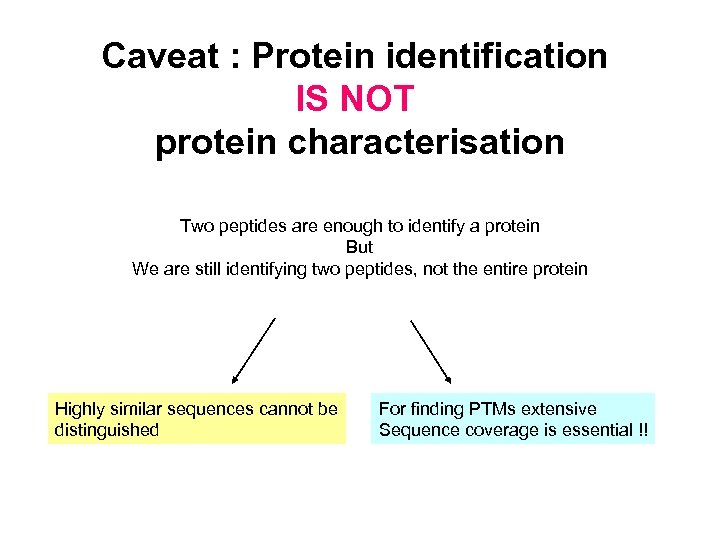 Caveat : Protein identification
IS NOT
protein characterisation

Two peptides are enough to identify a protein
But
We are still identifying two peptides, not the entire protein

Highly similar sequences cannot be distinguished

For finding PTMs extensive Sequence coverage is essential !!